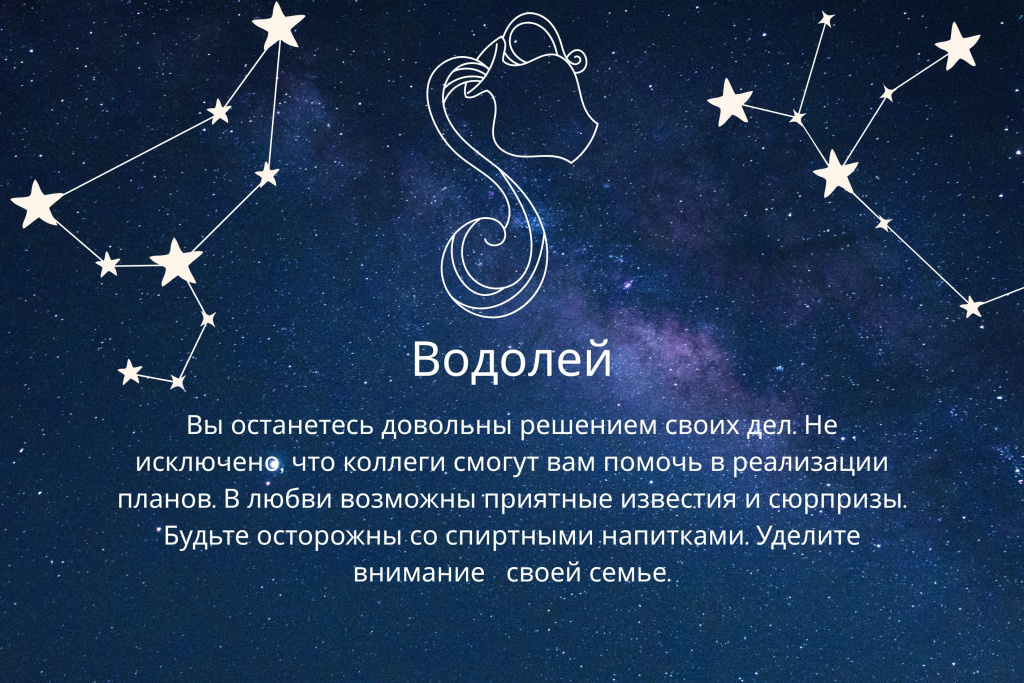 Водолей

Вы останетесь довольны решением своих дел. Не исключено, что коллеги смогут вам помочь в реализации планов. В любви возможны приятные известия и сюрпризы. Будьте осторожны со спиртными напитками. Уделите внимание своей семье.